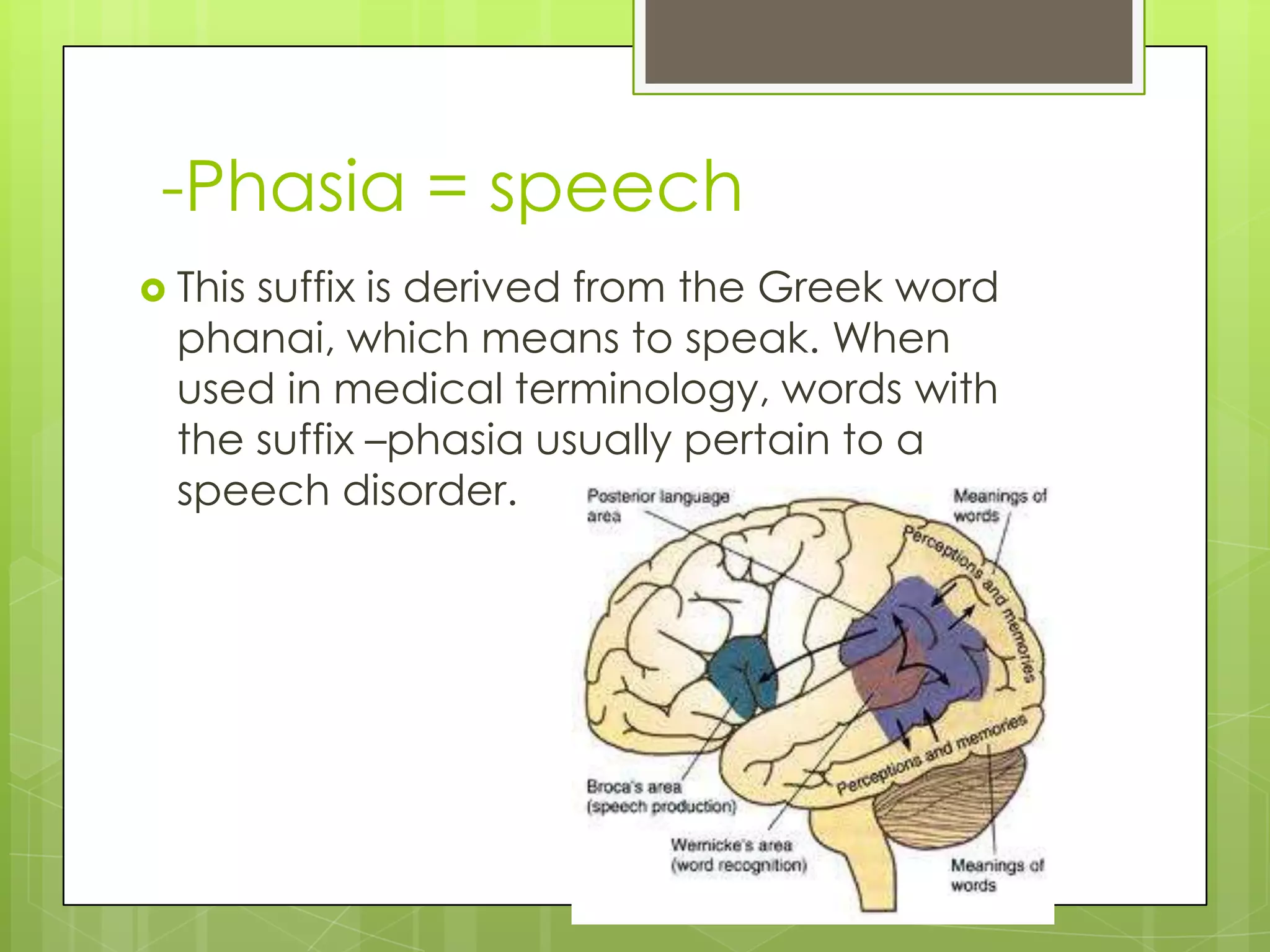 -Phasia = speech

This suffix is derived from the Greek word phanai, which means to speak. When used in medical terminology, words with the suffix –phasia usually pertain to a speech disorder.

Posterior language area

Meanings of words

Perceptions and memories

Perceptions and memories

Broca's area (speech production)

Wernicke's area (word recognition)

Meanings of words